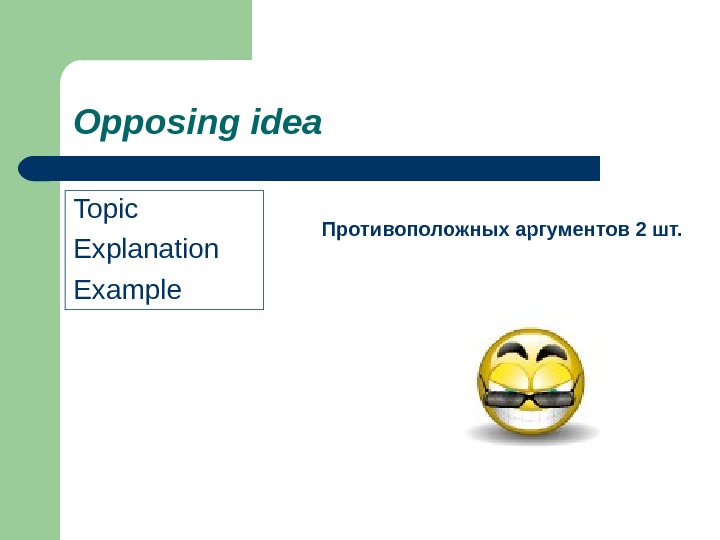 Opposing idea

Topic
Explanation
Example

Противоположных аргументов 2 шт.